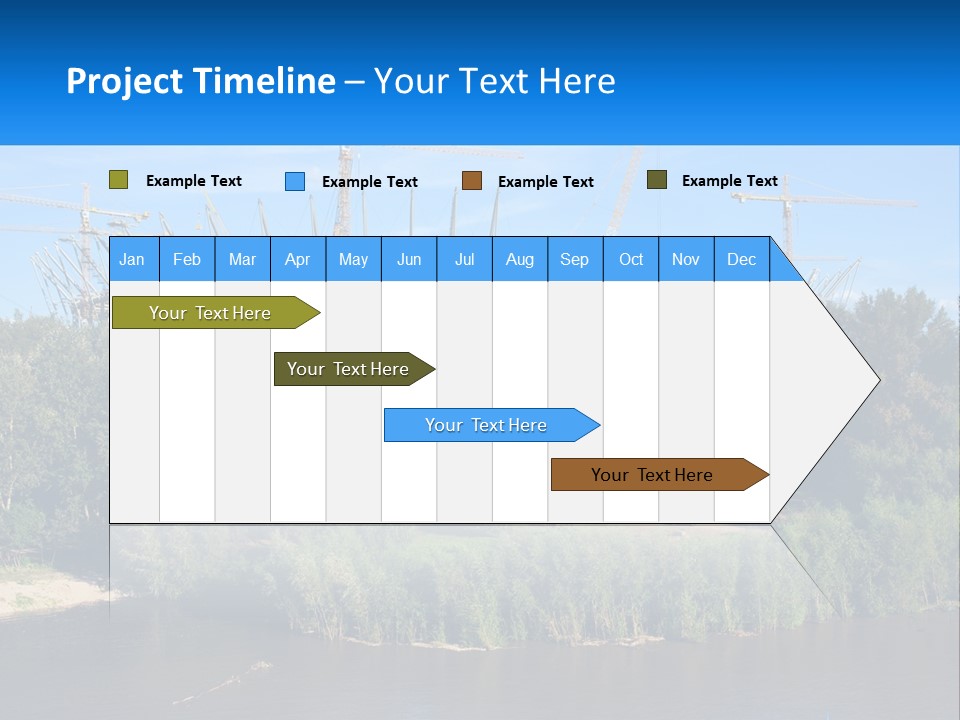 Project Timeline – Your Text Here

Example Text
Example Text
Example Text
Example Text

| Jan | Feb | Mar | Apr | May | Jun | Jul | Aug | Sep | Oct | Nov | Dec |
|---|---|---|---|---|---|---|---|---|---|---|---|

Your Text Here
Your Text Here
Your Text Here
Your Text Here